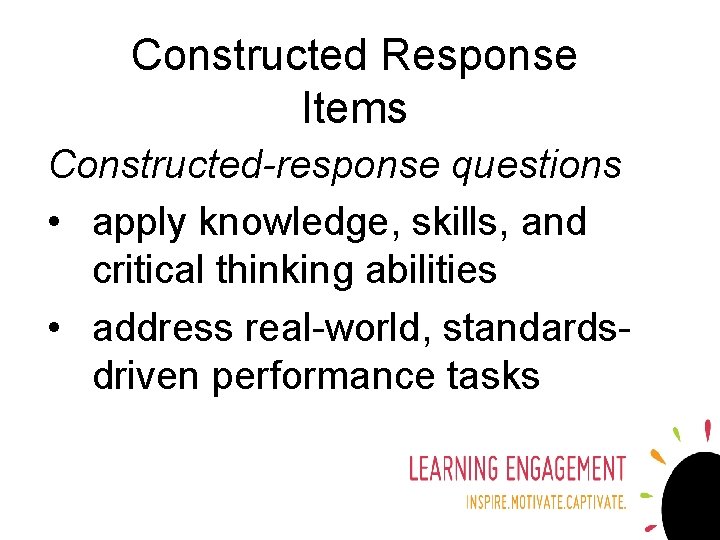 Constructed Response Items

Constructed-response questions

• apply knowledge, skills, and critical thinking abilities
• address real-world, standards-driven performance tasks

LEARNING ENGAGEMENT
INSPIRE.MOTIVATE.CAPTIVATE.